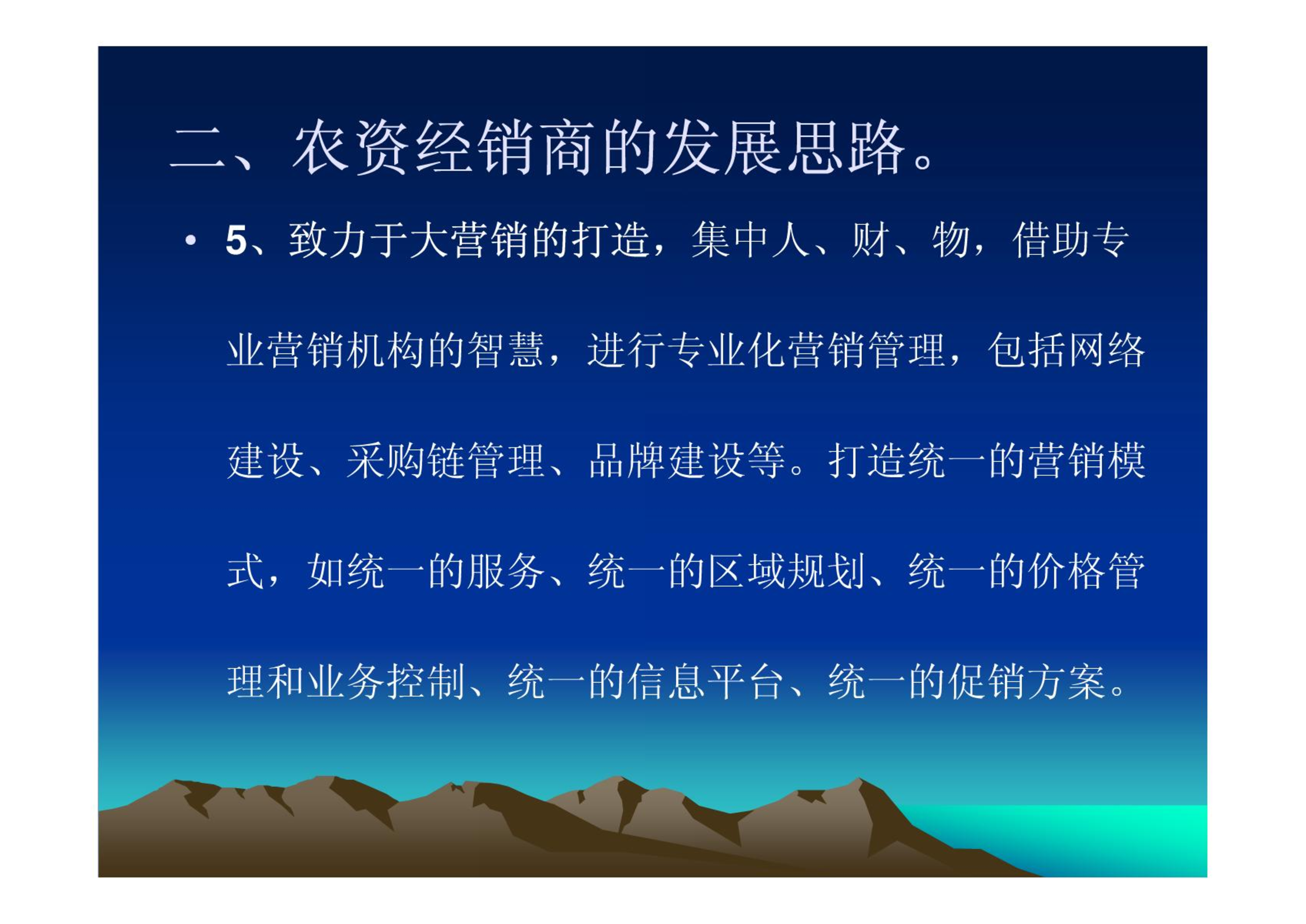 二、农资经销商的发展思路。

• 5、致力于大营销的打造，集中人、财、物，借助专业营销机构的智慧，进行专业化营销管理，包括网络建设、采购链管理、品牌建设等。打造统一的营销模式，如统一的服务、统一的区域规划、统一的价格管理和业务控制、统一的信息平台、统一的促销方案。